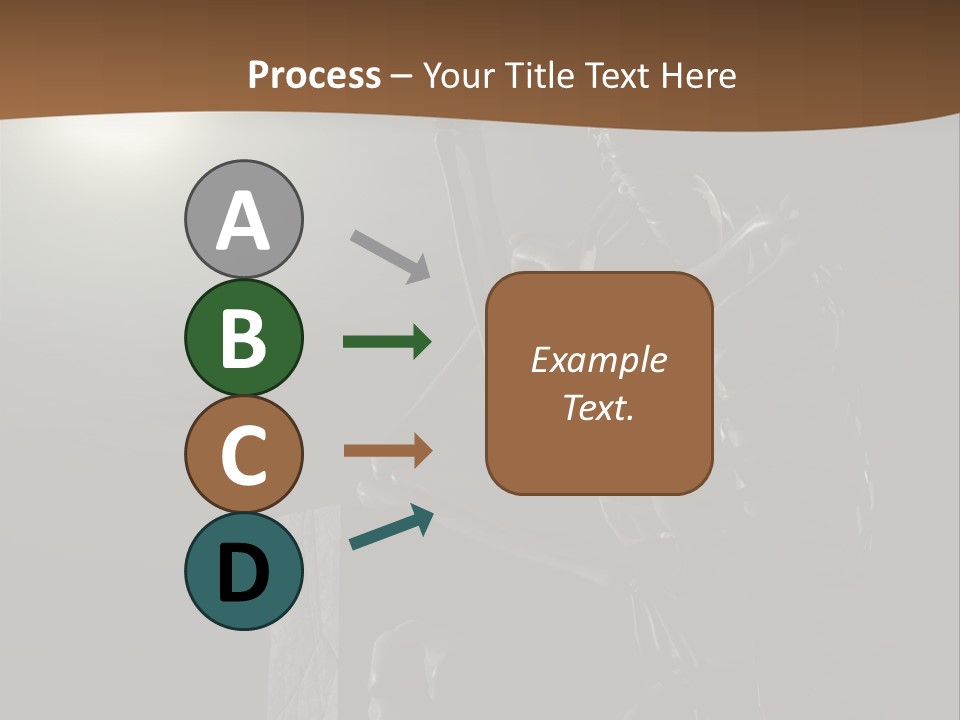 Process – Your Title Text Here

A

B

C

D

Example Text.